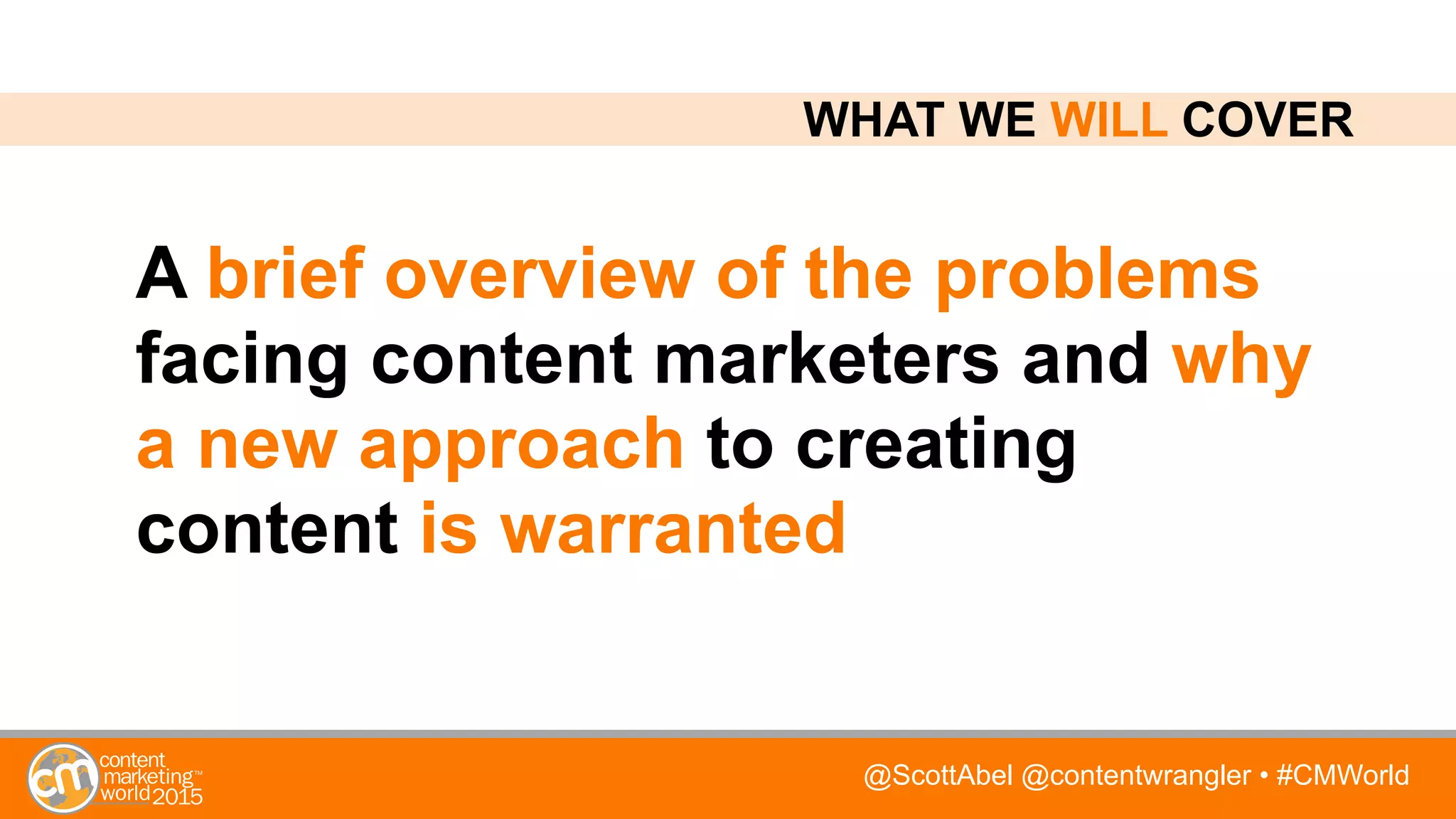 WHAT WE WILL COVER

A brief overview of the problems facing content marketers and why a new approach to creating content is warranted

cm content marketing™ world 2015

@ScottAbel @contentwrangler • #CMWorld